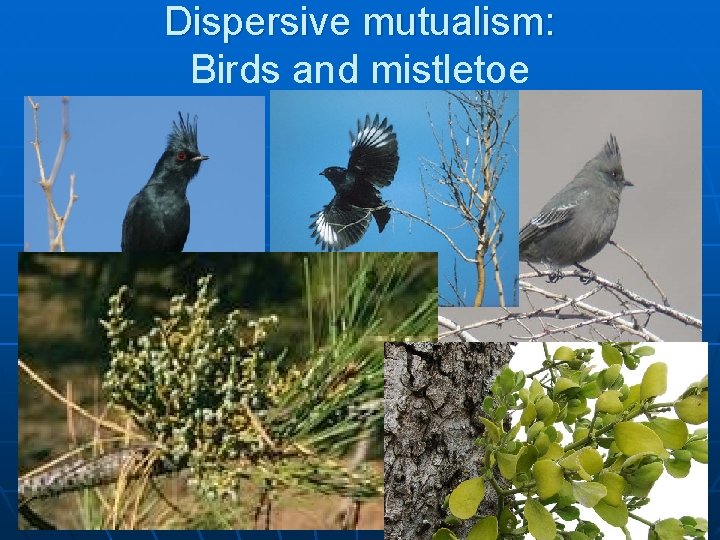 Dispersive mutualism:
Birds and mistletoe